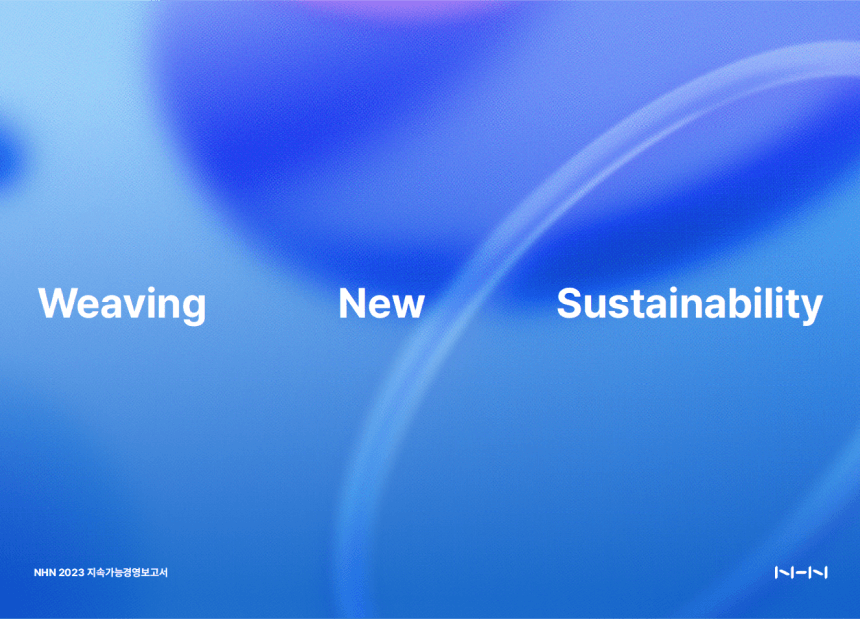 Weaving New Sustainability

NHN 2023 지속가능경영보고서

NHN